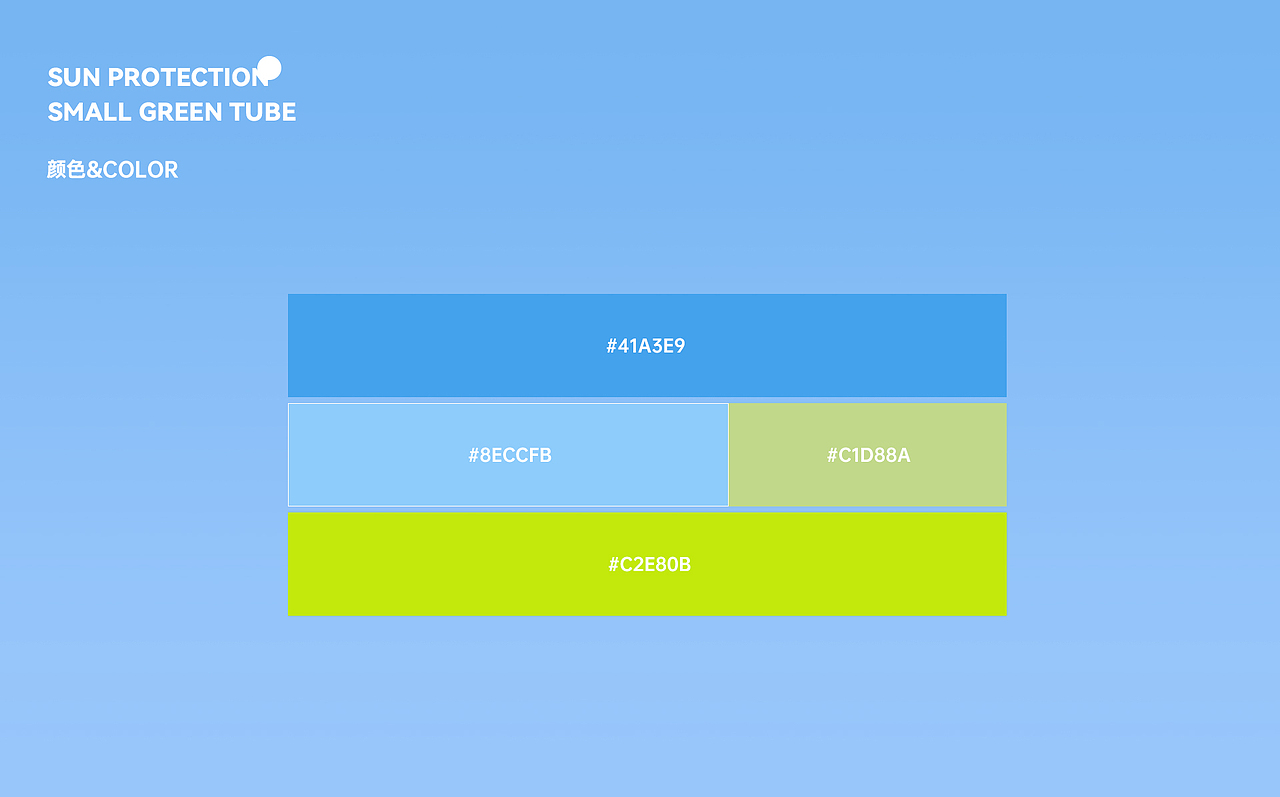 SUN PROTECTION
SMALL GREEN TUBE

颜色&COLOR

#41A3E9

#8ECCFB

#C1D88A

#C2E80B